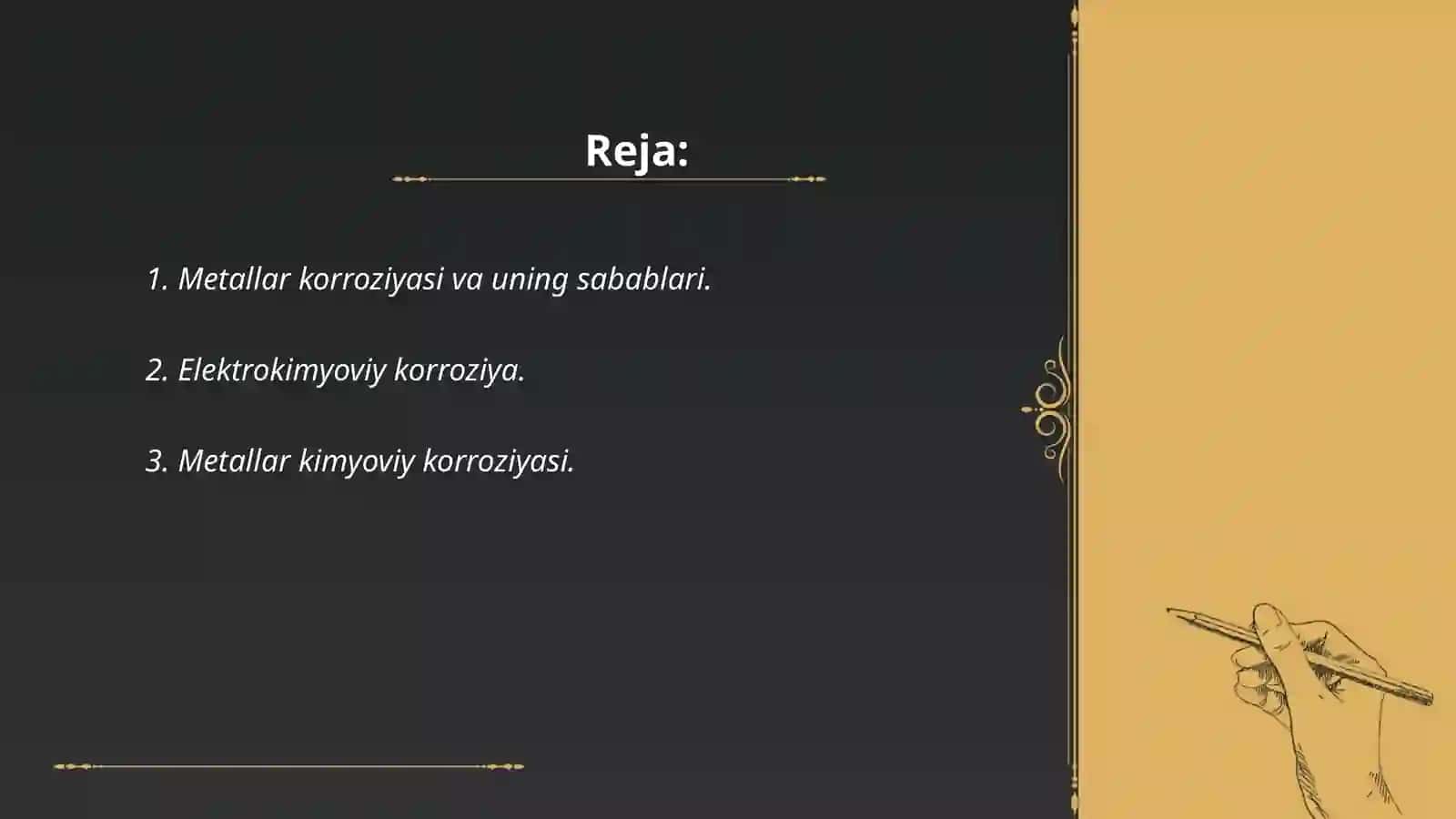 Reja:

1. Metallar korroziyasi va uning sabablari.

2. Elektrokimyoviy korroziya.

3. Metallar kimyoviy korroziyasi.